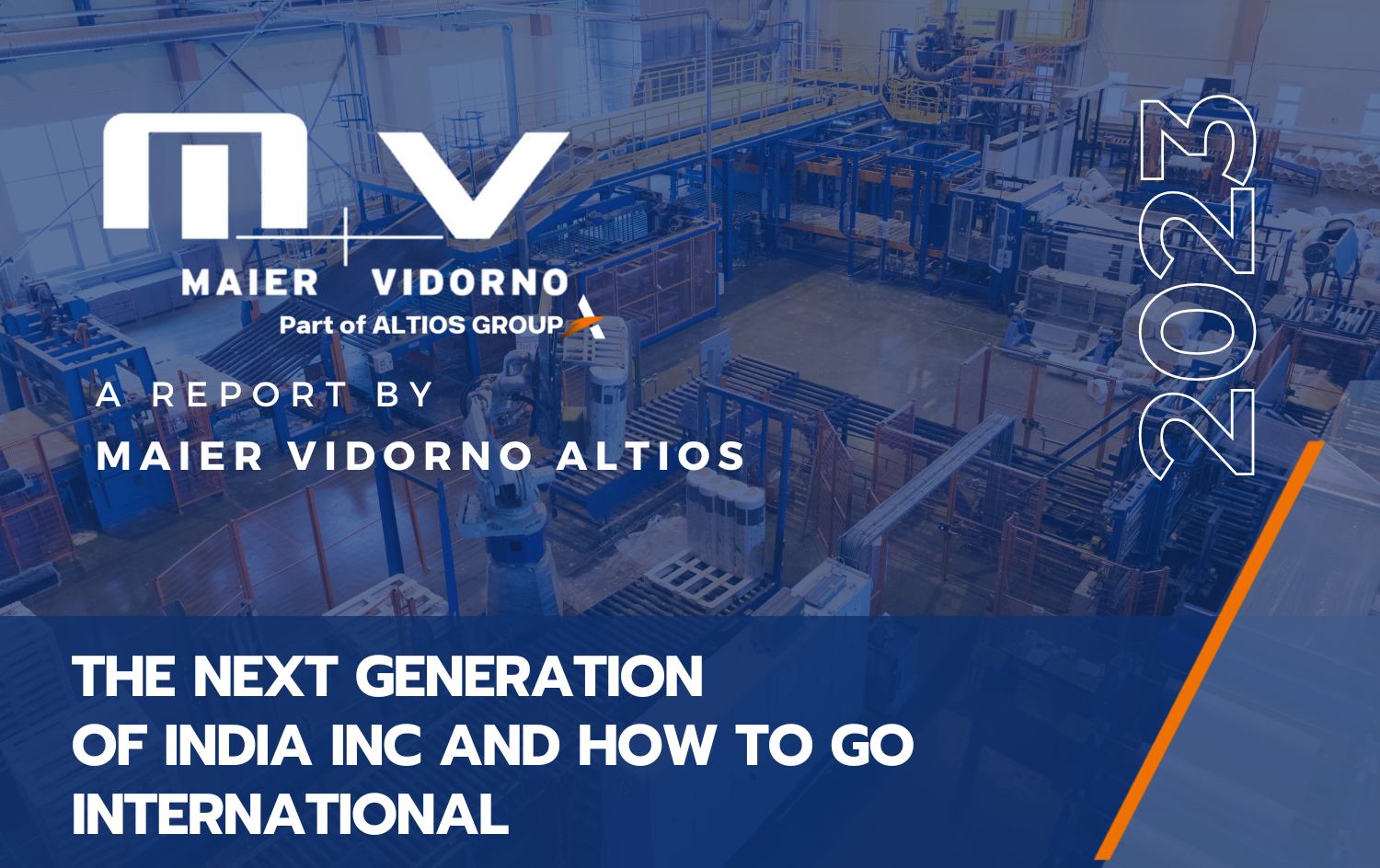 MV
MAIER VIDORNO
Part of ALTIOS GROUP

A REPORT BY
MAIER VIDORNO ALTIOS

2023

THE NEXT GENERATION OF INDIA INC AND HOW TO GO INTERNATIONAL